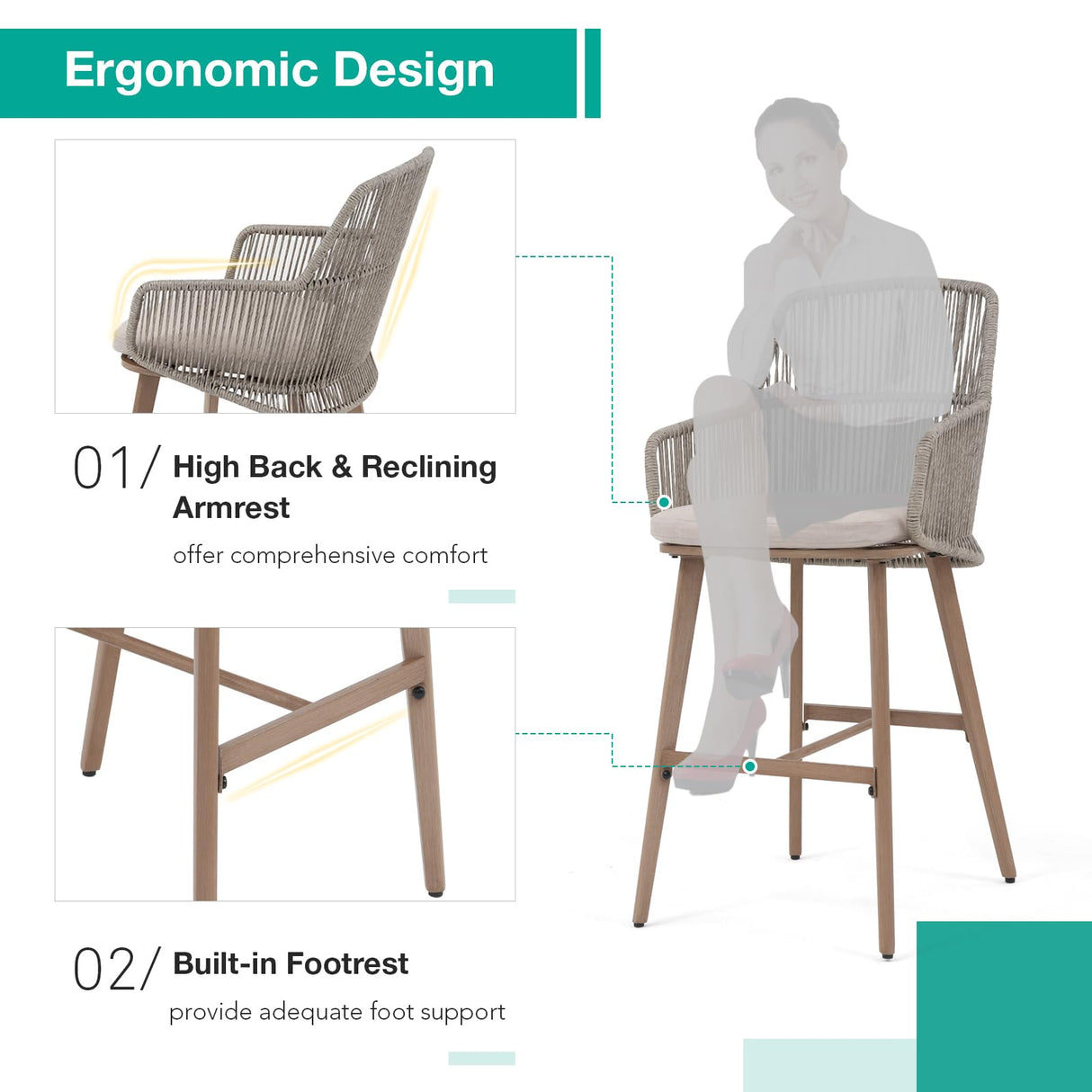 Ergonomic Design

01/ High Back & Reclining Armrest

offer comprehensive comfort

02/ Built-in Footrest

provide adequate foot support